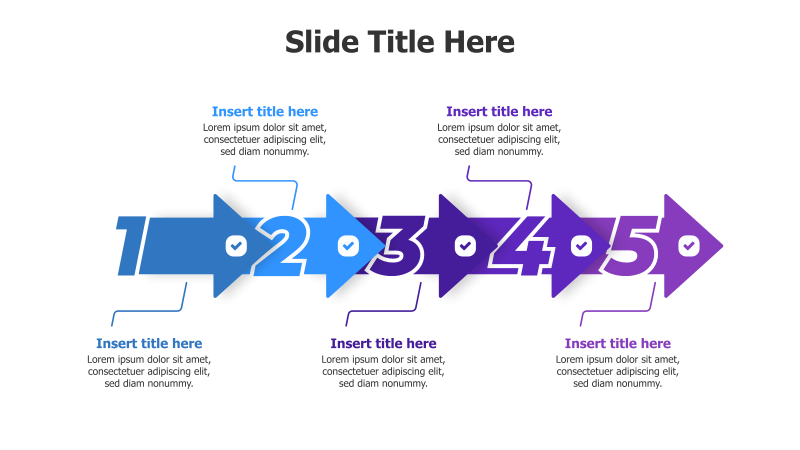 Slide Title Here

Insert title here
Lorem ipsum dolor sit amet, consectetuer adipiscing elit, sed diam nonummy.

Insert title here
Lorem ipsum dolor sit amet, consectetuer adipiscing elit, sed diam nonummy.

1 2 3 4 5

Insert title here
Lorem ipsum dolor sit amet, consectetuer adipiscing elit, sed diam nonummy.

Insert title here
Lorem ipsum dolor sit amet, consectetuer adipiscing elit, sed diam nonummy.

Insert title here
Lorem ipsum dolor sit amet, consectetuer adipiscing elit, sed diam nonummy.